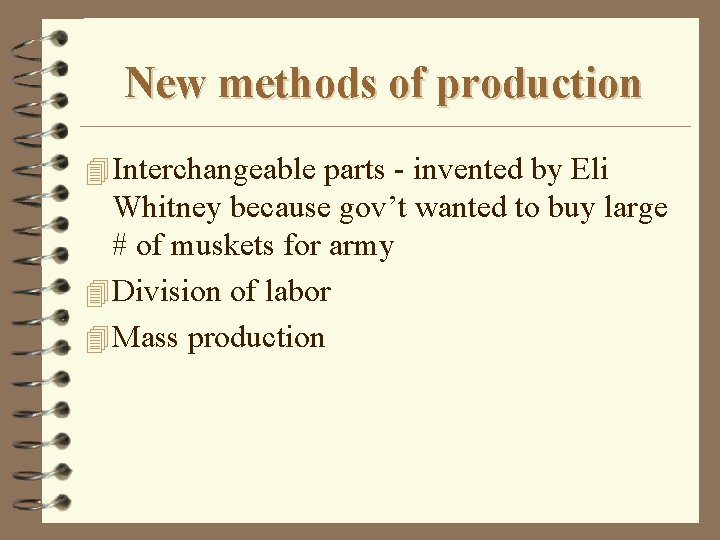 New methods of production

Interchangeable parts - invented by Eli Whitney because gov’t wanted to buy large # of muskets for army

Division of labor

Mass production